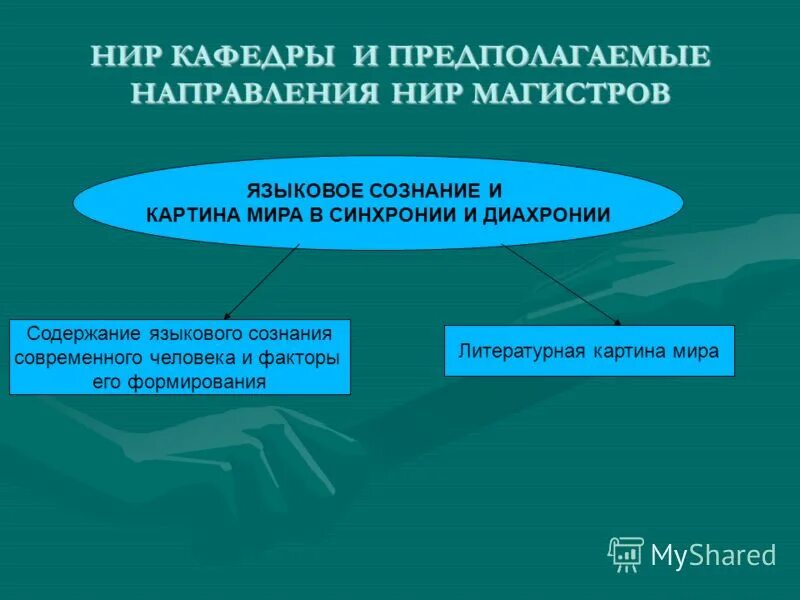 НИР КАФЕДРЫ И ПРЕДПОЛАГАЕМЫЕ НАПРАВЛЕНИЯ НИР МАГИСТРОВ

ЯЗЫКОВОЕ СОЗНАНИЕ И КАРТИНА МИРА В СИНХРОНИИ И ДИАХРОНИИ

Содержание языкового сознания современного человека и факторы его формирования

Литературная картина мира

MyShared